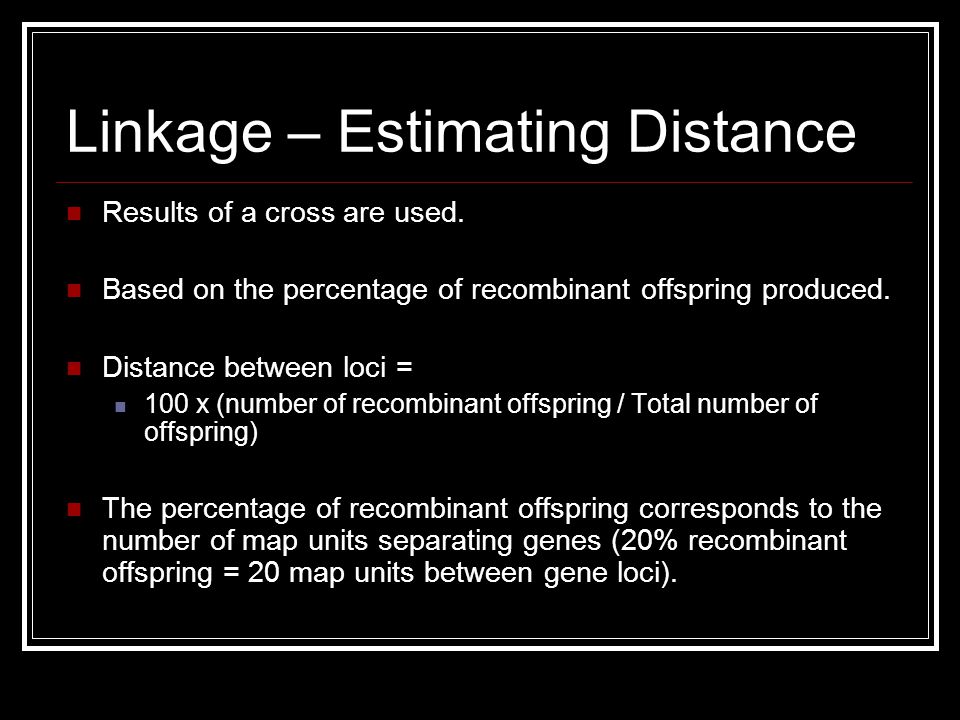 Linkage – Estimating Distance

Results of a cross are used.

Based on the percentage of recombinant offspring produced.

Distance between loci =

100 x (number of recombinant offspring / Total number of offspring)

The percentage of recombinant offspring corresponds to the number of map units separating genes (20% recombinant offspring = 20 map units between gene loci).